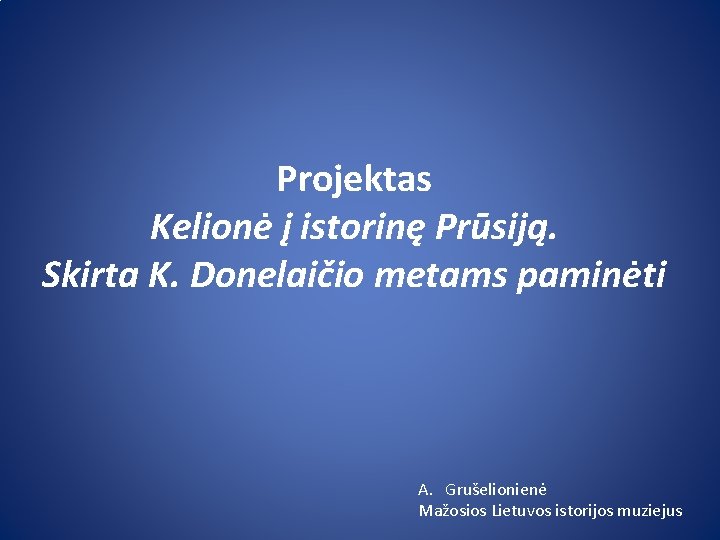 Projektas
Kelionė į istorinę Prūsiją.
Skirta K. Donelaičio metams paminėti

A. Grušelionienė
Mažosios Lietuvos istorijos muziejus